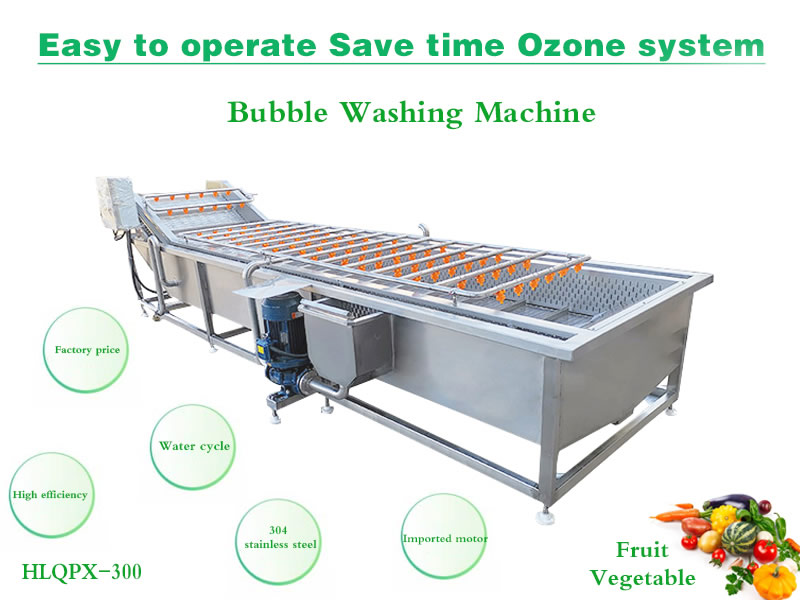 Easy to operate Save time Ozone system

Bubble Washing Machine

Factory price

Water cycle

High efficiency

304 stainless steel

Imported motor

HLQPX-300

Fruit
Vegetable